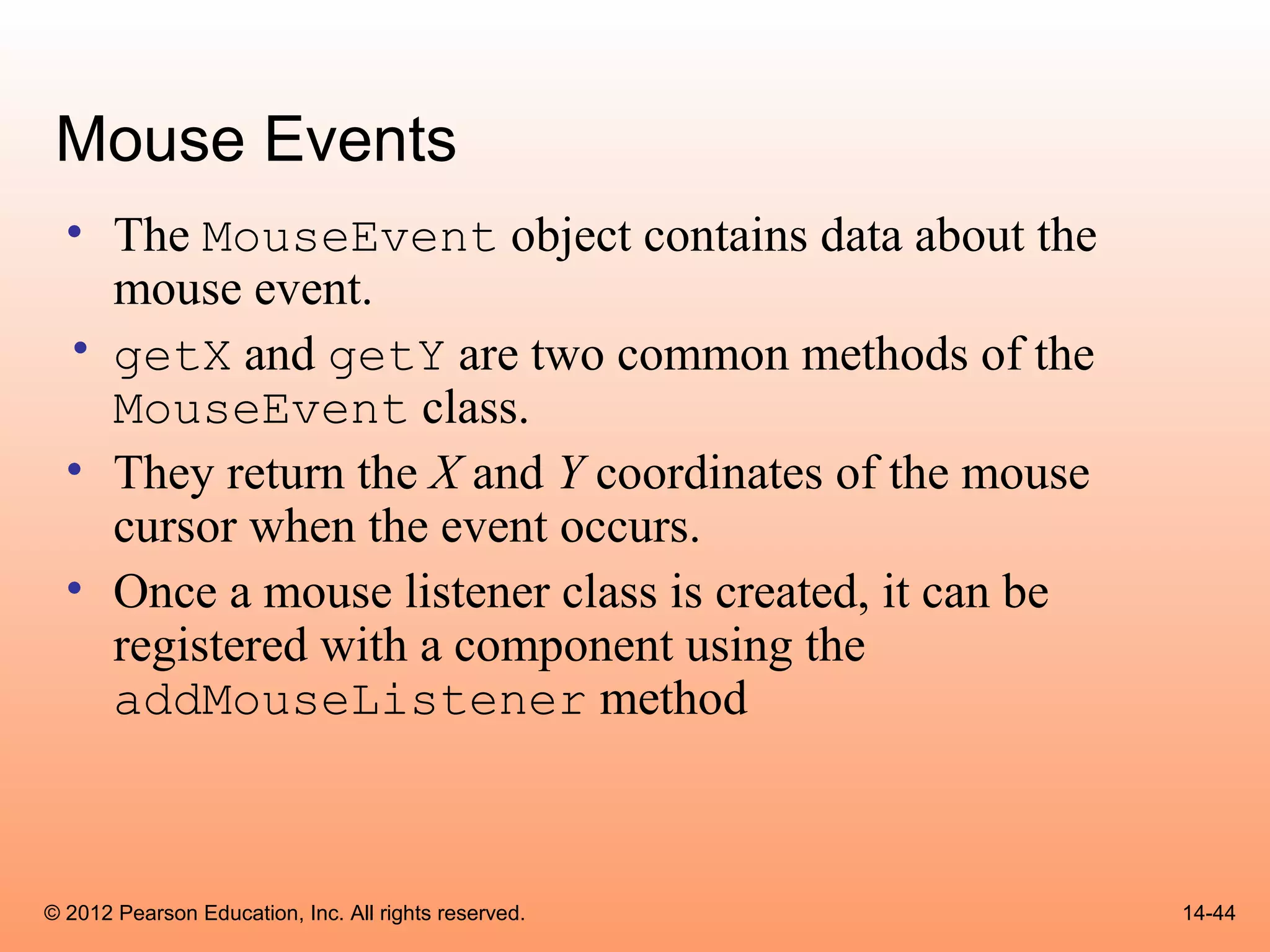 Mouse Events

• The MouseEvent object contains data about the mouse event.
• getX and getY are two common methods of the MouseEvent class.
• They return the X and Y coordinates of the mouse cursor when the event occurs.
• Once a mouse listener class is created, it can be registered with a component using the addMouseListener method

© 2012 Pearson Education, Inc. All rights reserved.

14-44